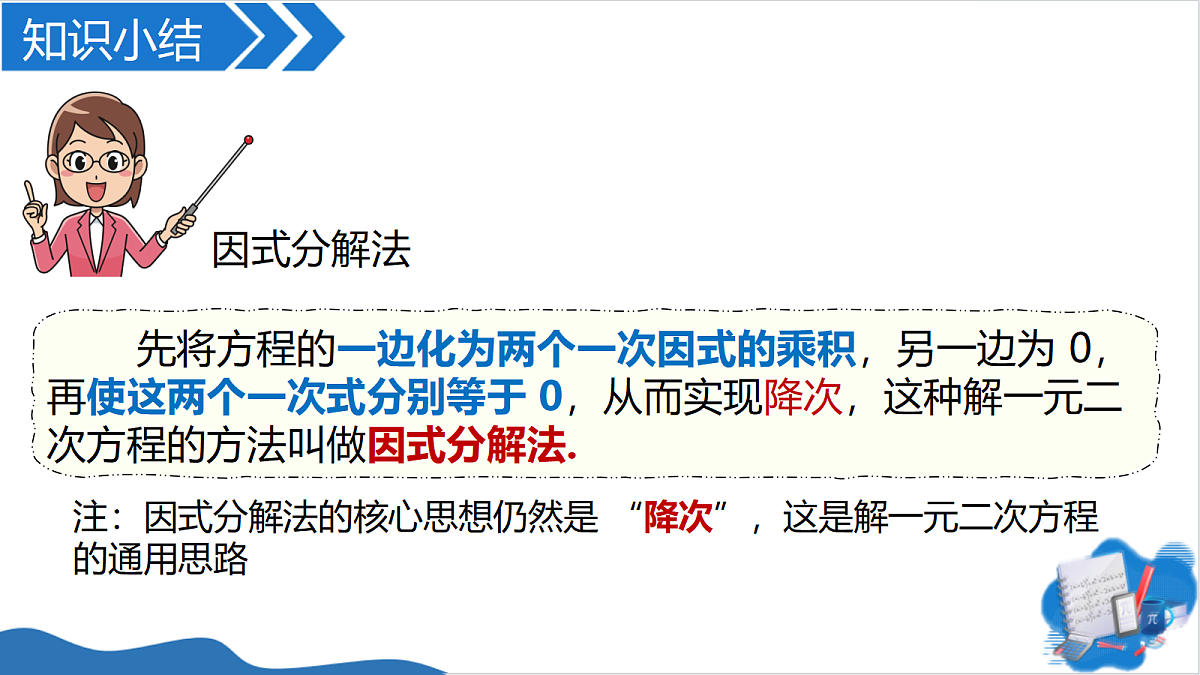 知识小结

因式分解法

先将方程的一边化为两个一次因式的乘积，另一边为 0，再使这两个一次式分别等于 0，从而实现降次，这种解一元二次方程的方法叫做因式分解法.

注：因式分解法的核心思想仍然是 “降次”，这是解一元二次方程的通用思路